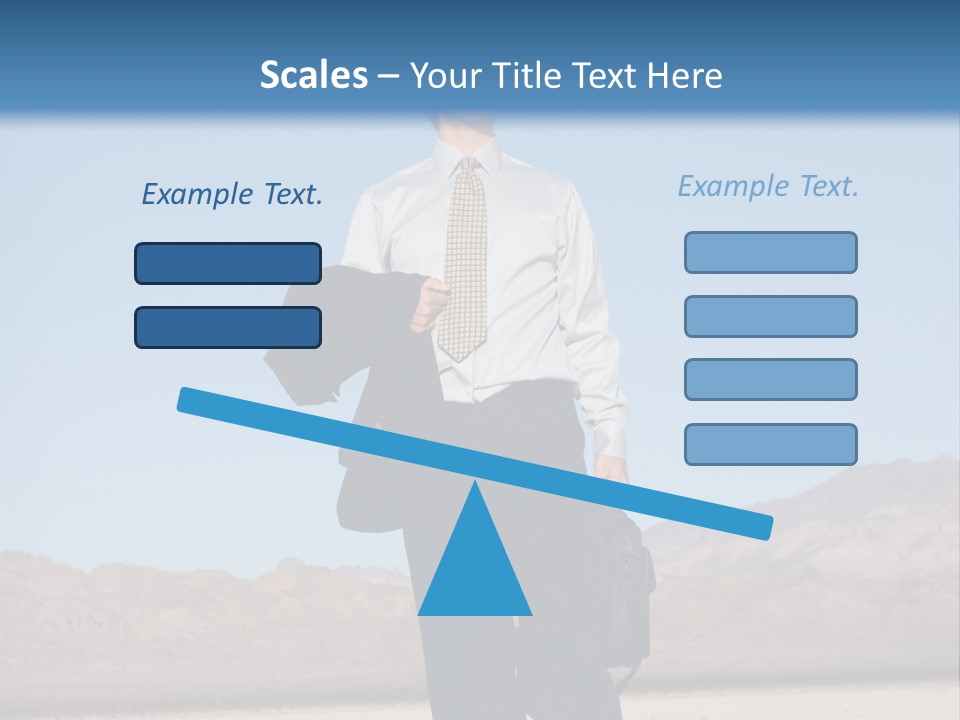 Scales – Your Title Text Here

Example Text.

Example Text.